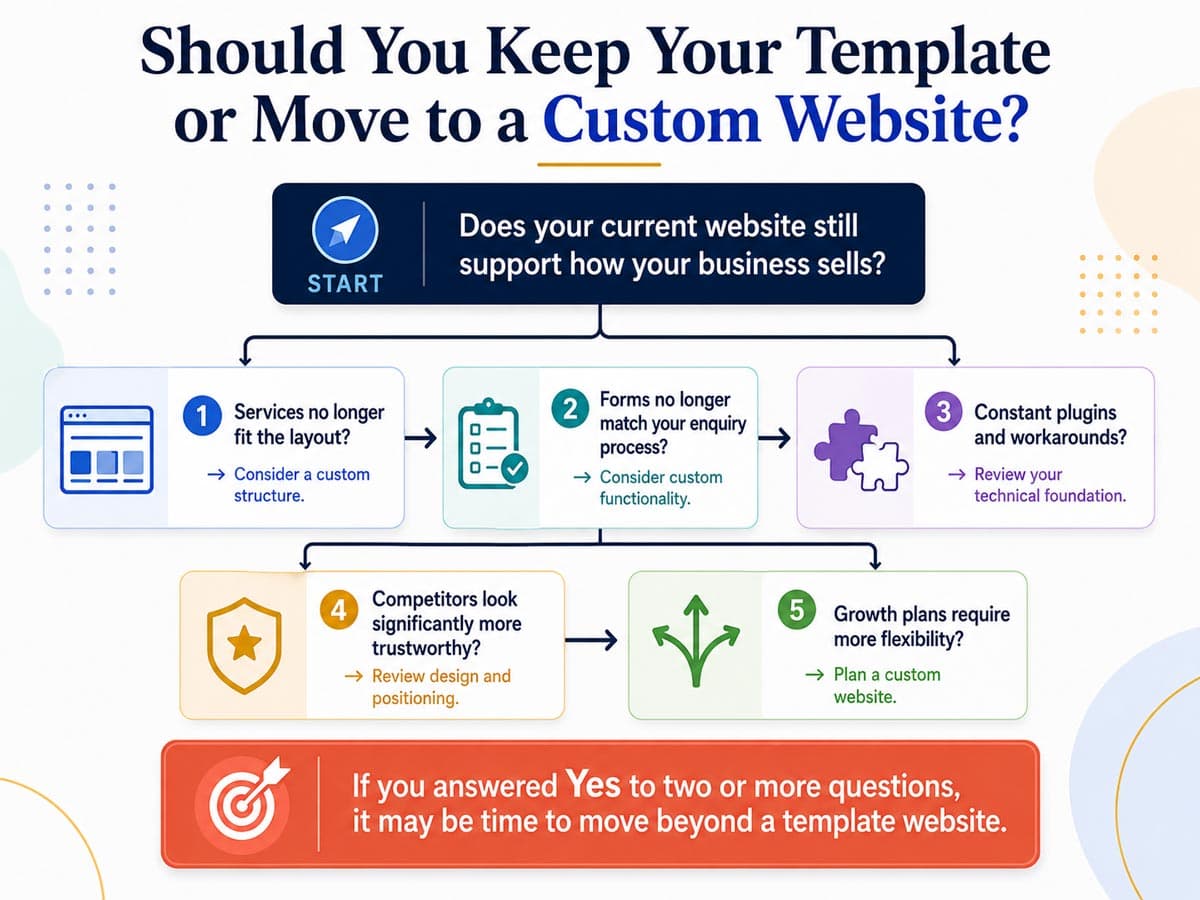 Should You Keep Your Template or Move to a Custom Website?

START

Does your current website still support how your business sells?

1 Services no longer fit the layout?
→ Consider a custom structure.

2 Forms no longer match your enquiry process?
→ Consider custom functionality.

3 Constant plugins and workarounds?
→ Review your technical foundation.

4 Competitors look significantly more trustworthy?
→ Review design and positioning.

5 Growth plans require more flexibility?
→ Plan a custom website.

If you answered Yes to two or more questions, it may be time to move beyond a template website.